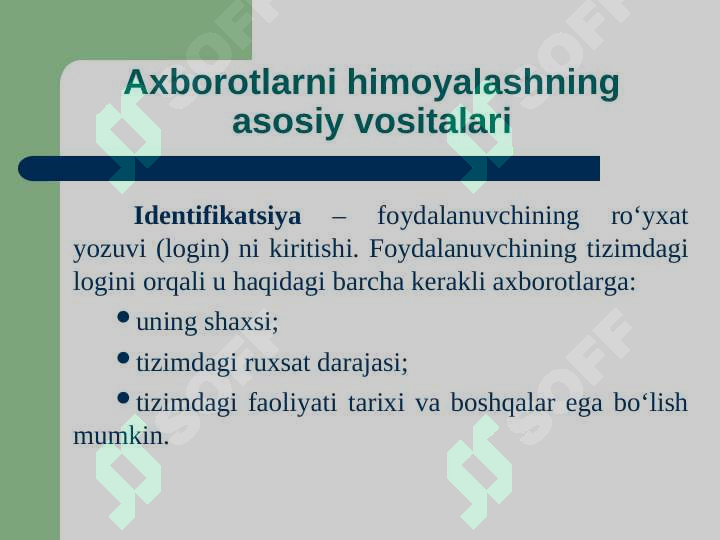 Axborotlarni himoyalashning asosiy vositalari

Identifikatsiya – foydalanuvchining ro‘yxat yozuvi (login) ni kiritishi. Foydalanuvchining tizimdagi logini orqali u haqidagi barcha kerakli axborotlarga:

• uning shaxsi;

• tizimdagi ruxsat darajasi;

• tizimdagi faoliyati tarixi va boshqalar ega bo‘lish mumkin.

SOFF SOFF SOFF SOFF